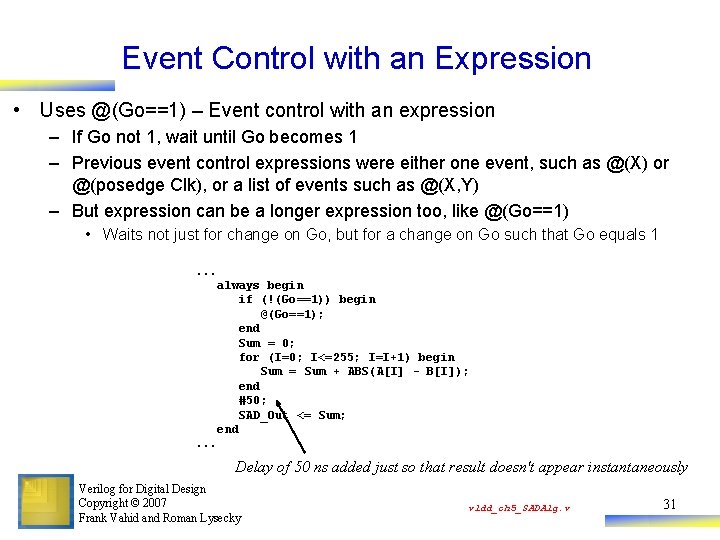 Event Control with an Expression

• Uses @(Go==1) – Event control with an expression
– If Go not 1, wait until Go becomes 1
– Previous event control expressions were either one event, such as @(X) or @(posedge Clk), or a list of events such as @(X,Y)
– But expression can be a longer expression too, like @(Go==1)
• Waits not just for change on Go, but for a change on Go such that Go equals 1

...
always begin
if (!(Go==1)) begin
@(Go==1);
end
Sum = 0;
for (I=0; I<=255; I=I+1) begin
Sum = Sum + ABS(A[I] - B[I]);
end
#50;
SAD_Out <= Sum;
end
...

Delay of 50 ns added just so that result doesn't appear instantaneously

Verilog for Digital Design
Copyright © 2007
Frank Vahid and Roman Lysecky

vldd_ch5_SADAlg.v

31